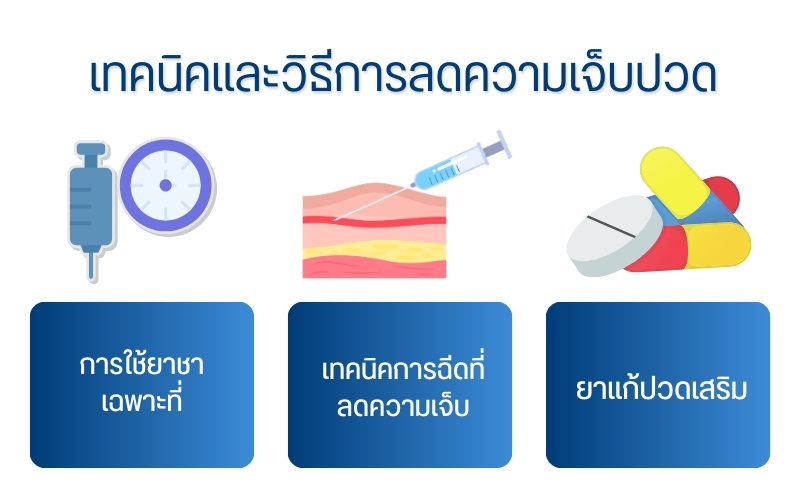 เทคนิคและวิธีการลดความเจ็บปวด

การใช้ยาชาเฉพาะที่

เทคนิคการฉีดที่ลดความเจ็บ

ยาแก้ปวดเสริม